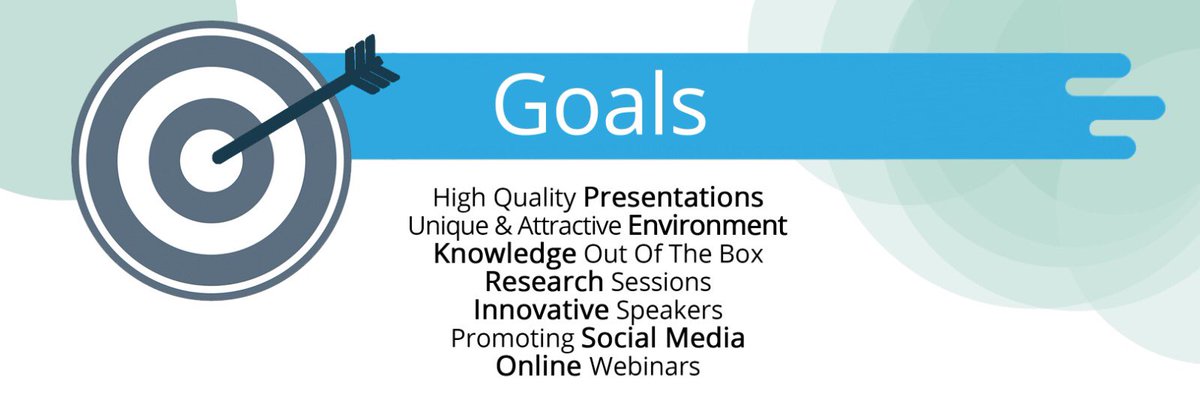 Goals

High Quality Presentations
Unique & Attractive Environment
Knowledge Out Of The Box
Research Sessions
Innovative Speakers
Promoting Social Media
Online Webinars